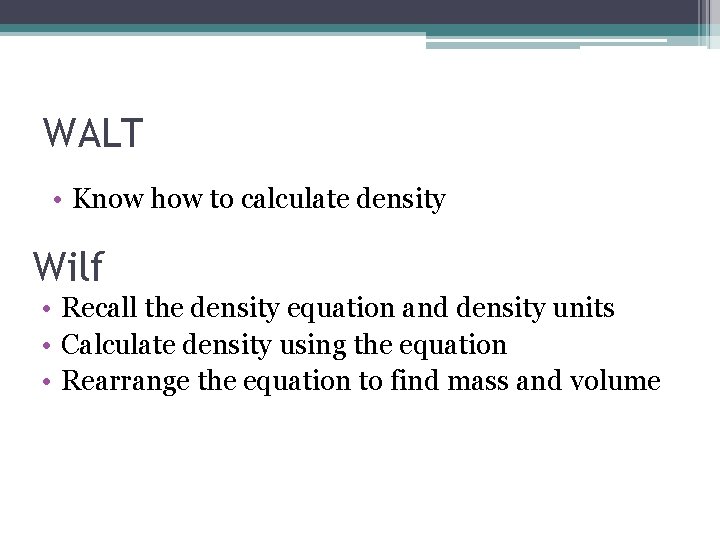 WALT

• Know how to calculate density

Wilf

• Recall the density equation and density units
• Calculate density using the equation
• Rearrange the equation to find mass and volume